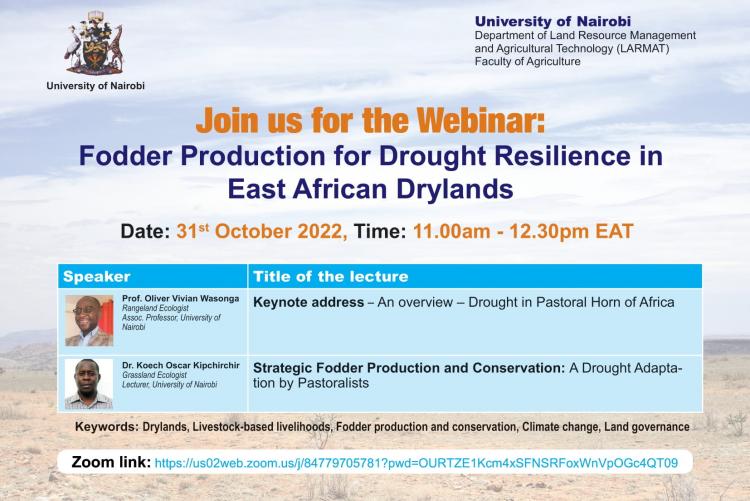 University of Nairobi

University of Nairobi
Department of Land Resource Management and Agricultural Technology (LARMAT)
Faculty of Agriculture

Join us for the Webinar:
Fodder Production for Drought Resilience in East African Drylands

Date: 31$^{st}$ October 2022, Time: 11.00am - 12.30pm EAT

| Speaker | Title of the lecture |
|---|---|
| Prof. Oliver Vivian Wasonga Rangeland Ecologist Assoc. Professor, University of Nairobi | Keynote address – An overview – Drought in Pastoral Horn of Africa |
| Dr. Koech Oscar Kipchirchir Grassland Ecologist Lecturer, University of Nairobi | Strategic Fodder Production and Conservation: A Drought Adaptation by Pastoralists |

Keywords: Drylands, Livestock-based livelihoods, Fodder production and conservation, Climate change, Land governance

Zoom link: https://us02web.zoom.us/j/84779705781?pwd=OURTZE1Kcm4xSFNSRFoxWnVpOGc4QT09